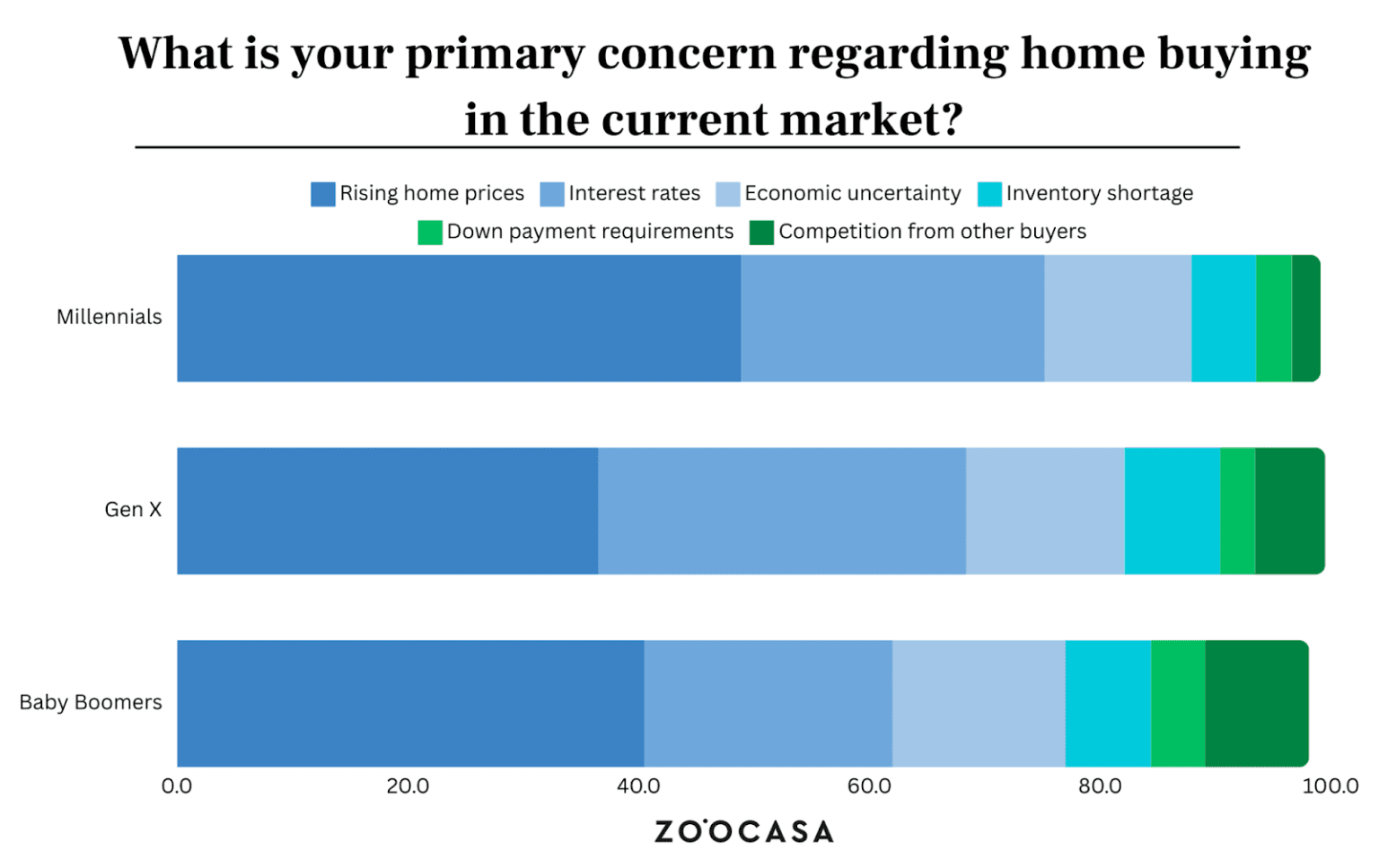 What is your primary concern regarding home buying in the current market?

Rising home prices
Interest rates
Economic uncertainty
Inventory shortage
Down payment requirements
Competition from other buyers

Millennials
Gen X
Baby Boomers

0.0
20.0
40.0
60.0
80.0
100.0

ZOOCASA